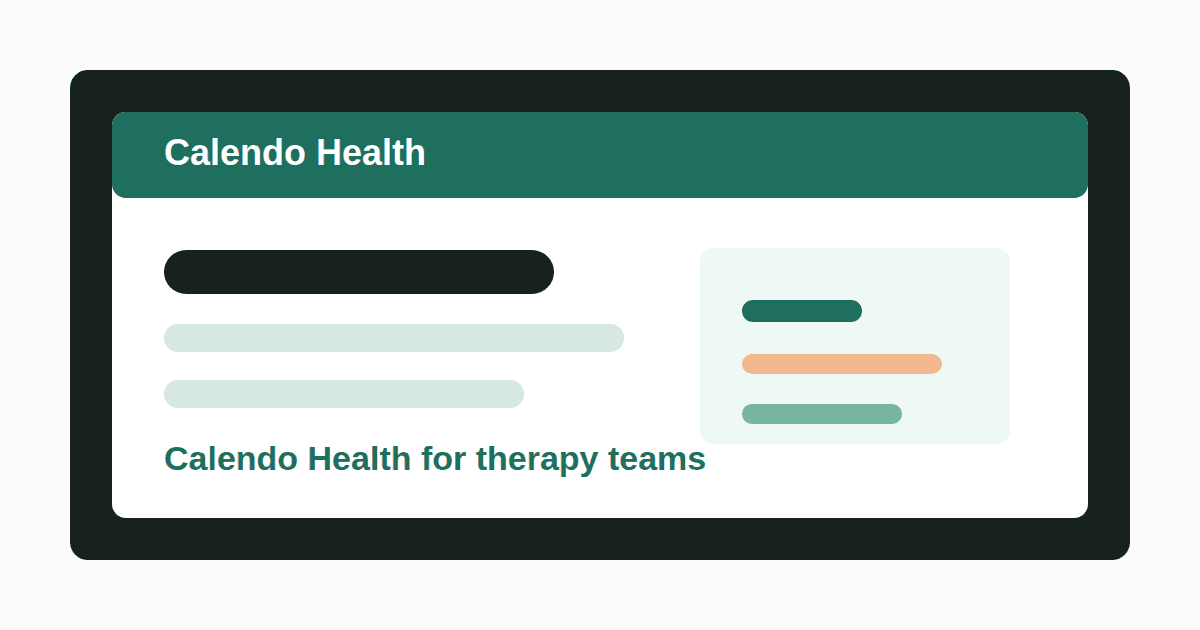 Calendo Health

Calendo Health for therapy teams